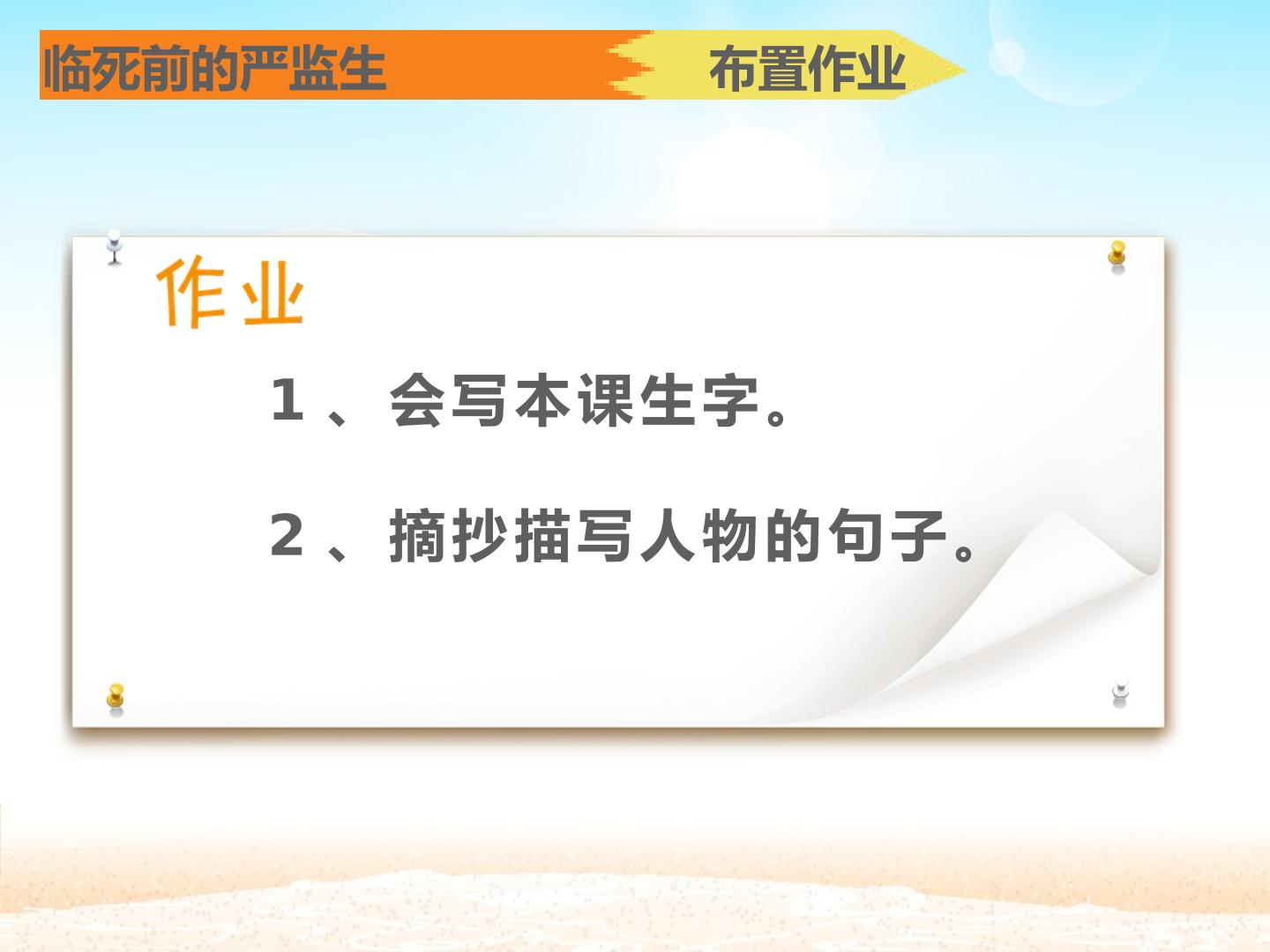 临死前的严监生

布置作业

作业

1、会写本课生字。

2、摘抄描写人物的句子。